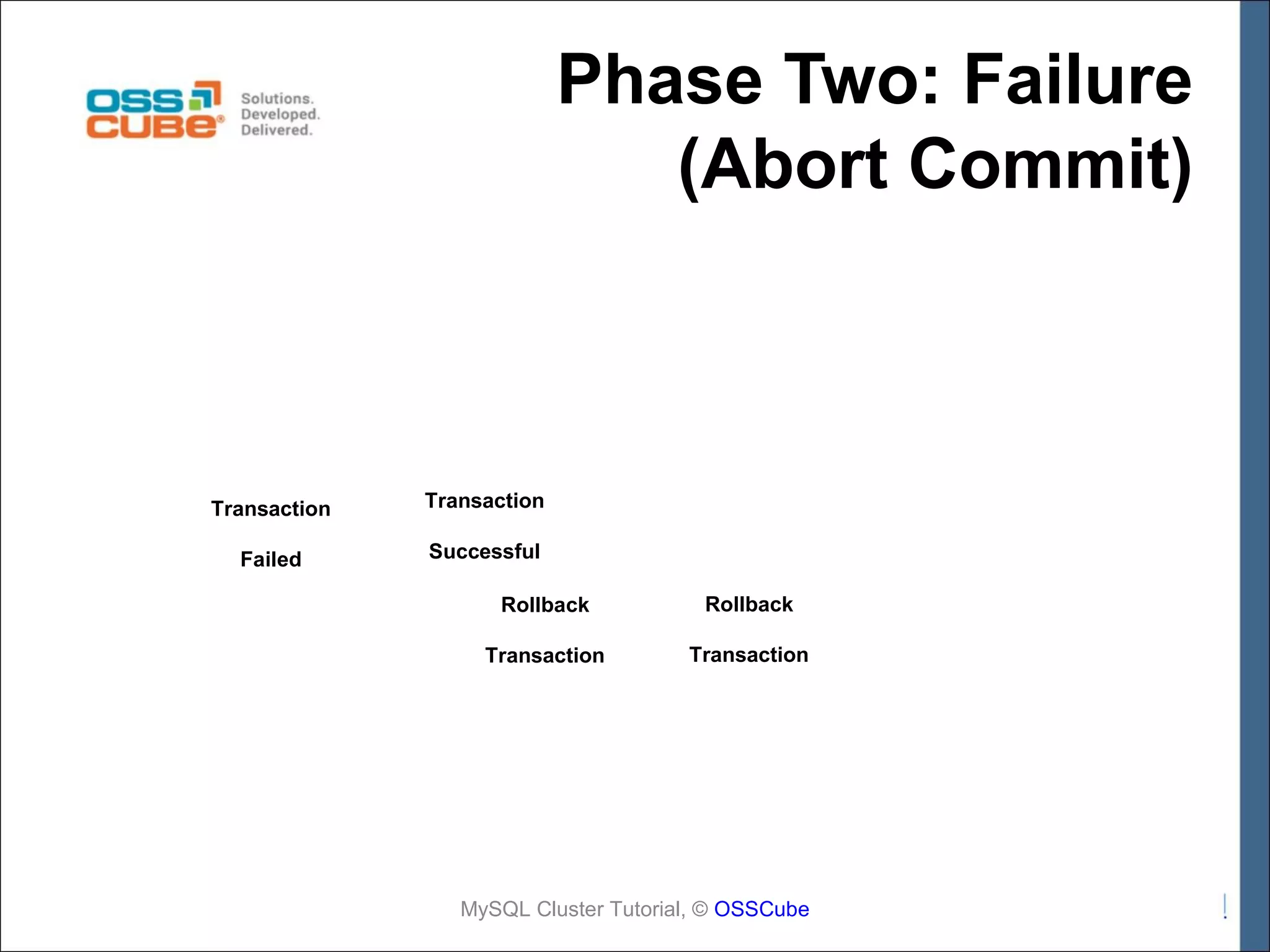 OSS CUBE® Solutions. Developed. Delivered.

Phase Two: Failure (Abort Commit)

Transaction

Failed

Transaction

Successful

Rollback

Transaction

Rollback

Transaction

MySQL Cluster Tutorial, © OSSCube